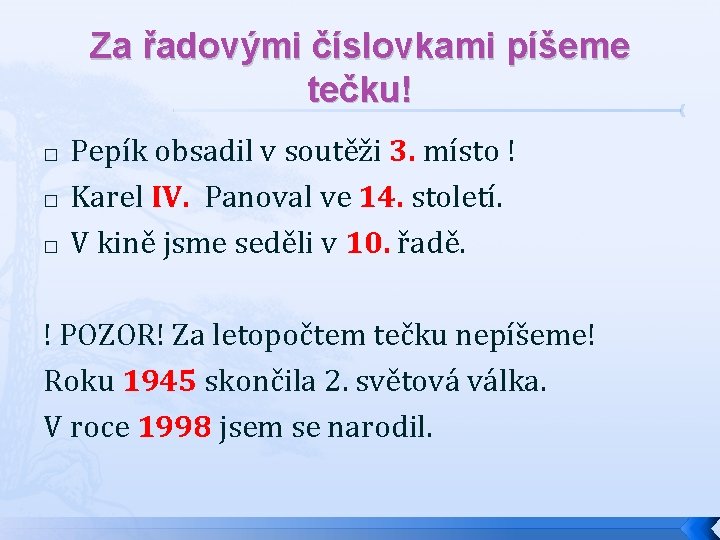 Za řadovými číslovkami píšeme tečku!

□ Pepík obsadil v soutěži 3. místo !
□ Karel IV. Panoval ve 14. století.
□ V kině jsme seděli v 10. řadě.

! POZOR! Za letopočtem tečku nepíšeme!
Roku 1945 skončila 2. světová válka.
V roce 1998 jsem se narodil.